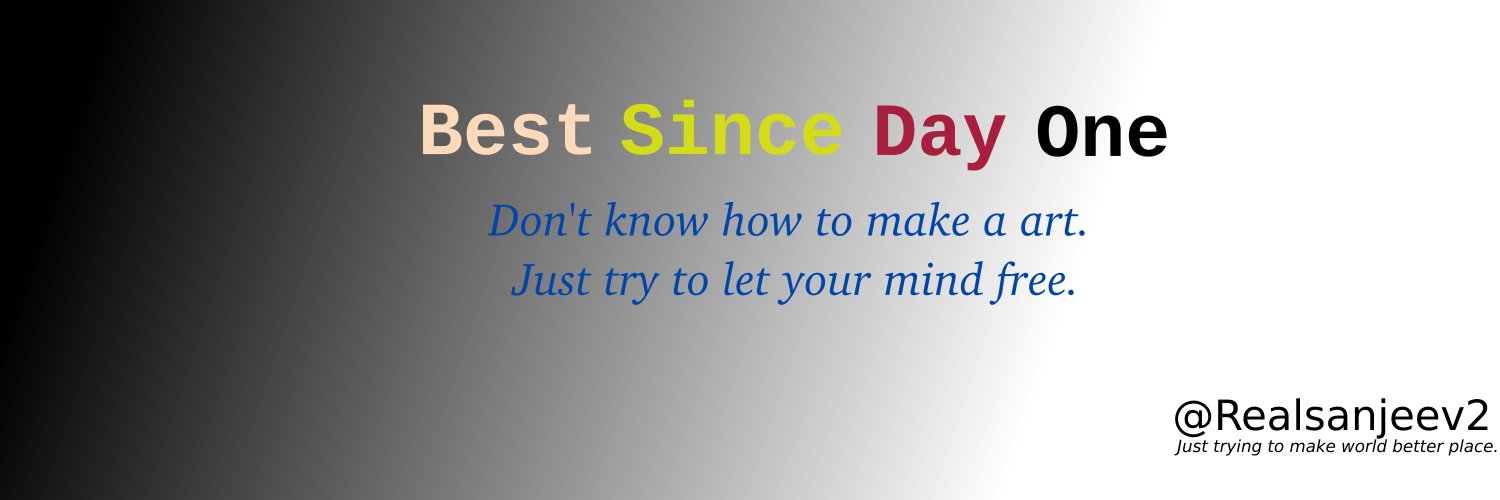 Best Since Day One

Don't know how to make a art.
Just try to let your mind free.

@Realsanjeev2
Just trying to make world better place.